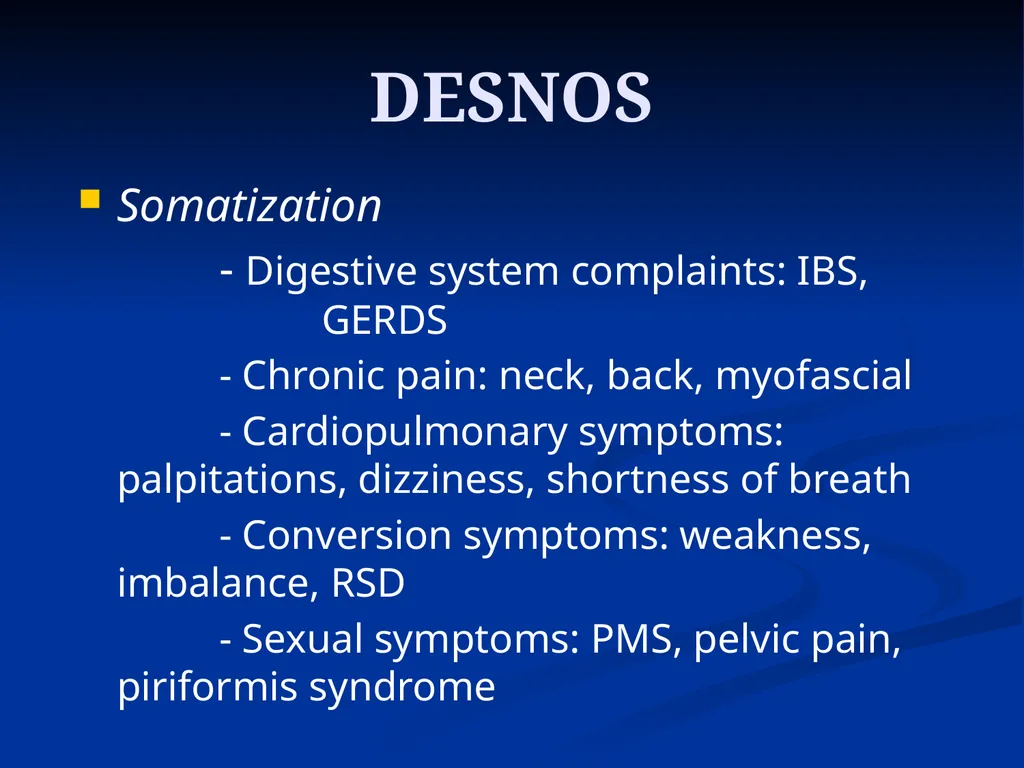 DESNOS

Somatization

- Digestive system complaints: IBS, GERDS

- Chronic pain: neck, back, myofascial

- Cardiopulmonary symptoms: palpitations, dizziness, shortness of breath

- Conversion symptoms: weakness, imbalance, RSD

- Sexual symptoms: PMS, pelvic pain, piriformis syndrome